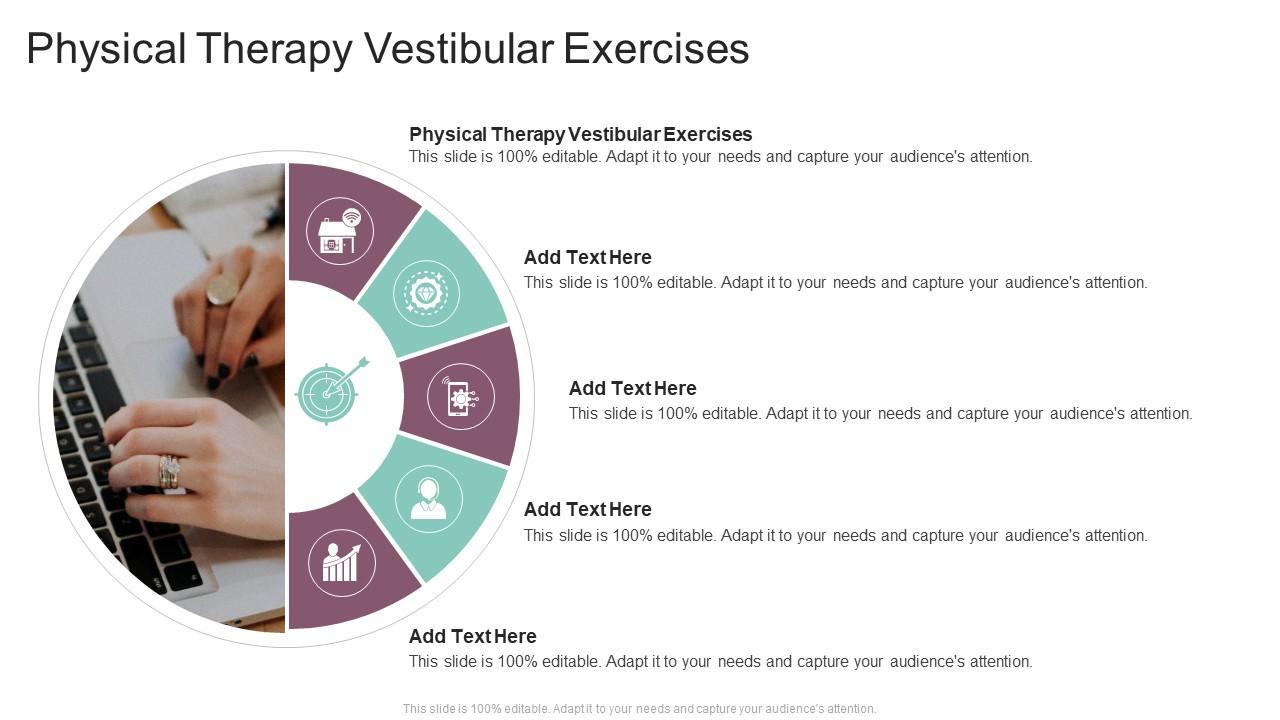 Physical Therapy Vestibular Exercises

Physical Therapy Vestibular Exercises
This slide is 100% editable. Adapt it to your needs and capture your audience's attention.

Add Text Here
This slide is 100% editable. Adapt it to your needs and capture your audience's attention.

Add Text Here
This slide is 100% editable. Adapt it to your needs and capture your audience's attention.

Add Text Here
This slide is 100% editable. Adapt it to your needs and capture your audience's attention.

Add Text Here
This slide is 100% editable. Adapt it to your needs and capture your audience's attention.

This slide is 100% editable. Adapt it to your needs and capture your audience's attention.